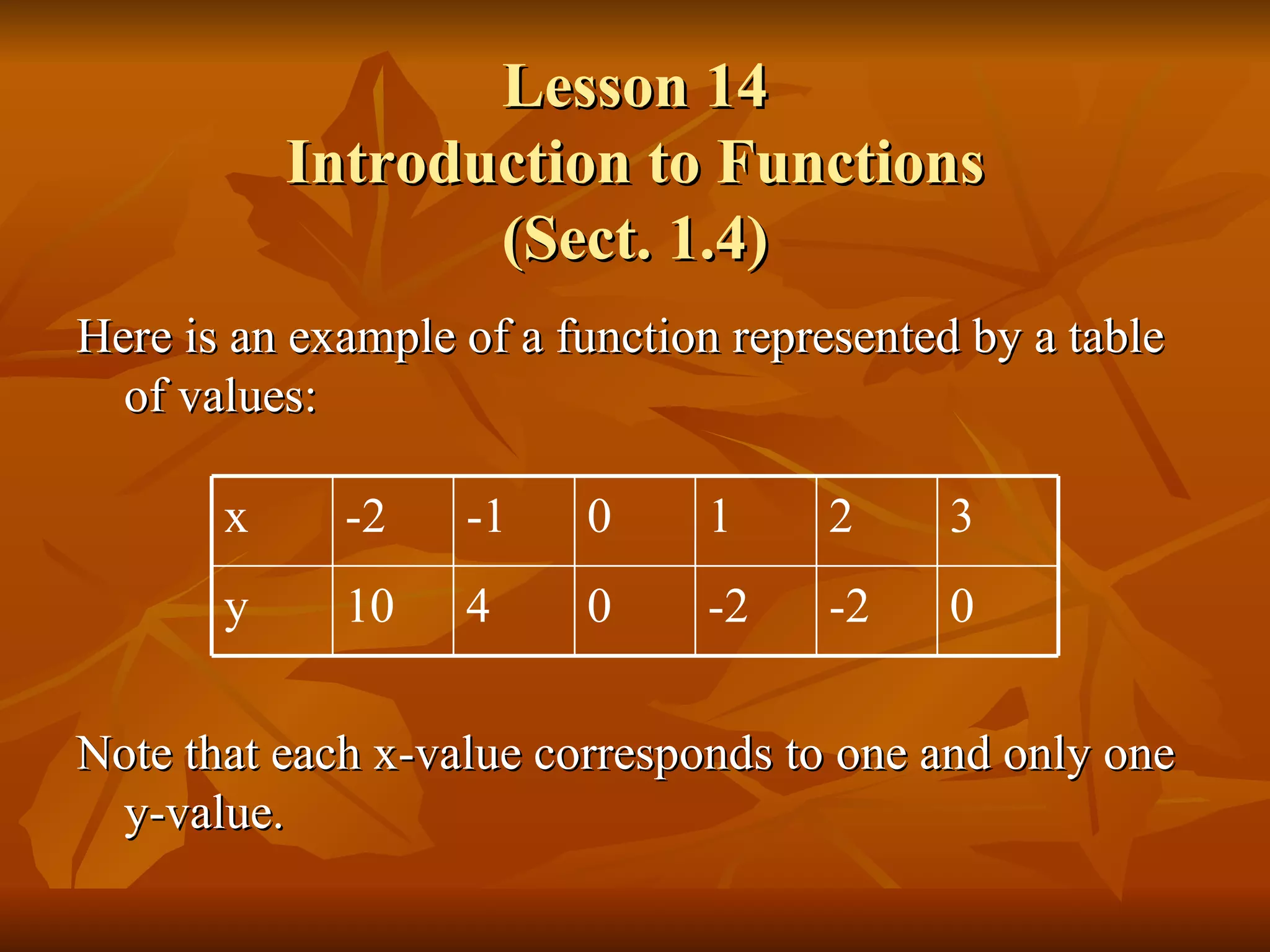 Lesson 14
Introduction to Functions
(Sect. 1.4)

Here is an example of a function represented by a table of values:

| x | -2 | -1 | 0 | 1 | 2 | 3 |
|---|---|---|---|---|---|---|
| y | 10 | 4 | 0 | -2 | -2 | 0 |

Note that each x-value corresponds to one and only one y-value.